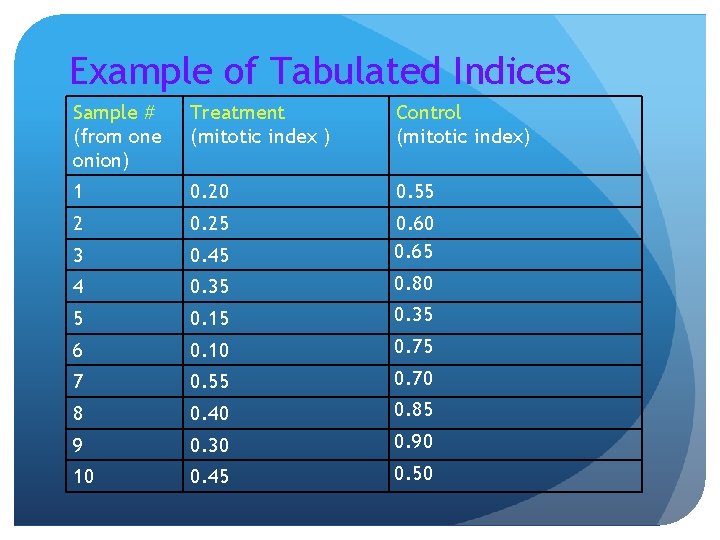 Example of Tabulated Indices

| Sample # (from one onion) | Treatment (mitotic index ) | Control (mitotic index) |
|---|---|---|
| 1 | 0.20 | 0.55 |
| 2 | 0.25 | 0.60 |
| 3 | 0.45 | 0.65 |
| 4 | 0.35 | 0.80 |
| 5 | 0.15 | 0.35 |
| 6 | 0.10 | 0.75 |
| 7 | 0.55 | 0.70 |
| 8 | 0.40 | 0.85 |
| 9 | 0.30 | 0.90 |
| 10 | 0.45 | 0.50 |